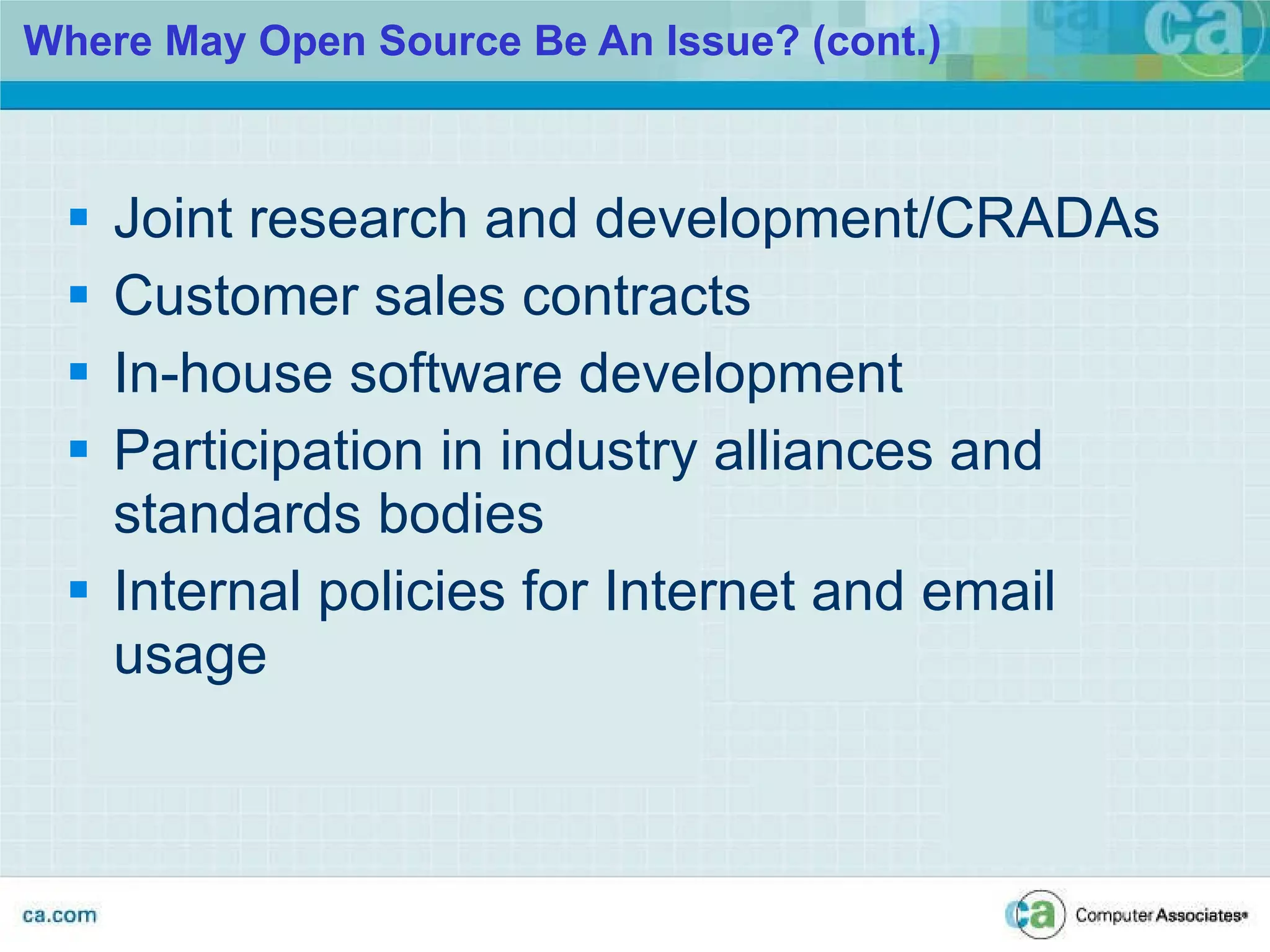 Where May Open Source Be An Issue? (cont.)

ca

▪ Joint research and development/CRADAs
▪ Customer sales contracts
▪ In-house software development
▪ Participation in industry alliances and standards bodies
▪ Internal policies for Internet and email usage

ca.com

ca Computer Associates®